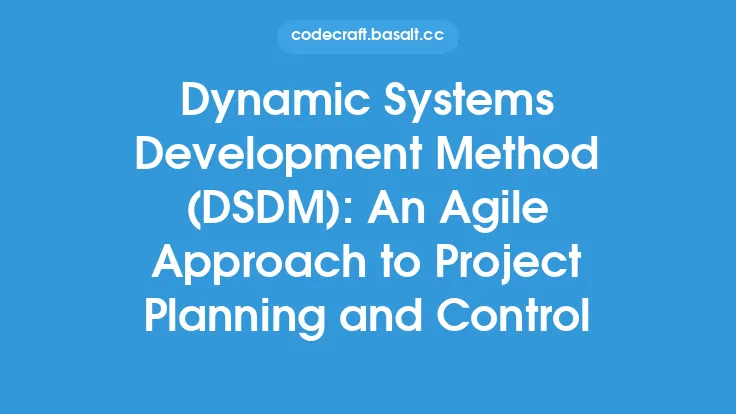 codecraft.basalt.cc

Dynamic Systems Development Method (DSDM): An Agile Approach to Project Planning and Control